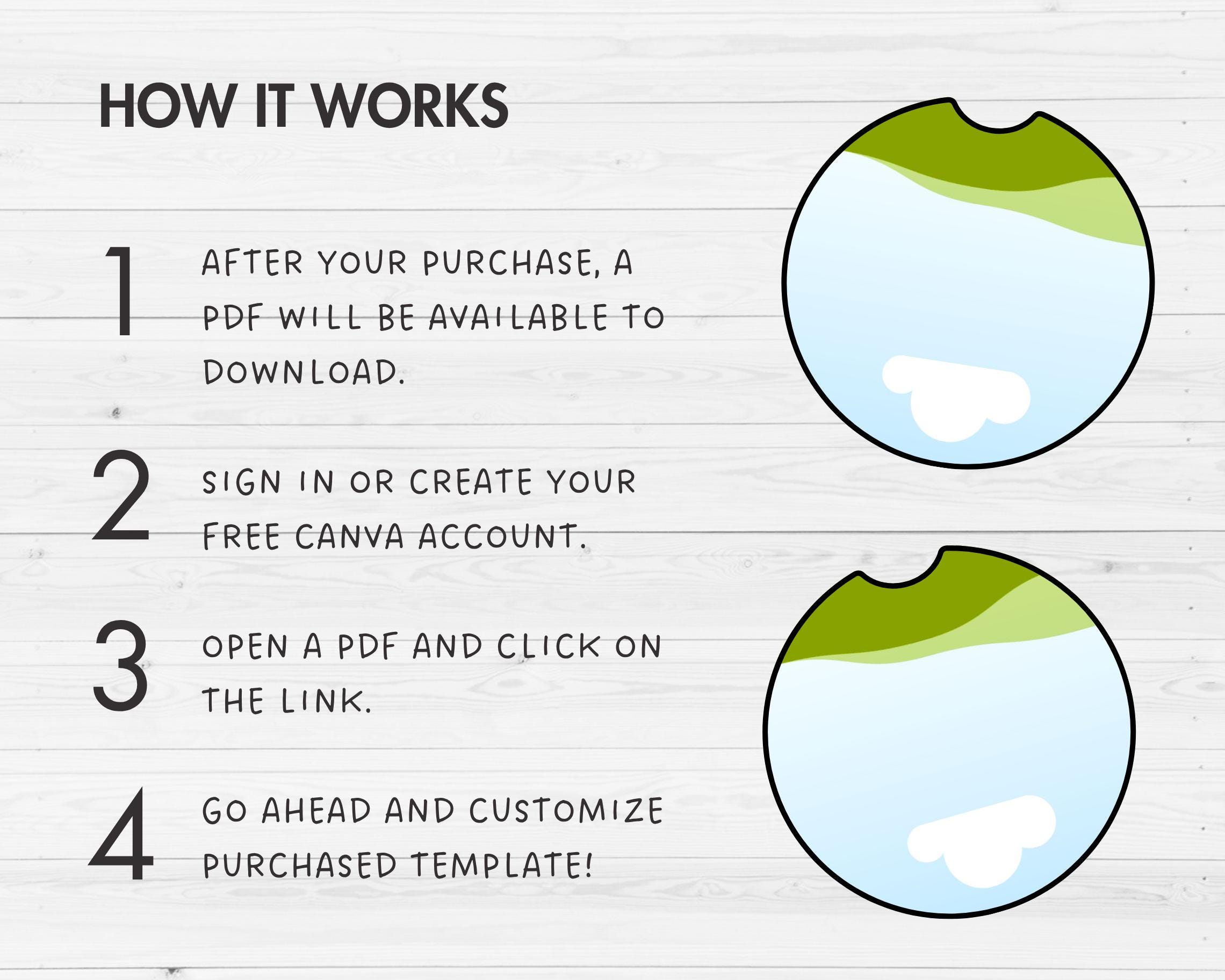 HOW IT WORKS

1

AFTER YOUR PURCHASE, A PDF WILL BE AVAILABLE TO DOWNLOAD.

2

SIGN IN OR CREATE YOUR FREE CANVA ACCOUNT.

3

OPEN A PDF AND CLICK ON THE LINK.

4

GO AHEAD AND CUSTOMIZE PURCHASED TEMPLATE!